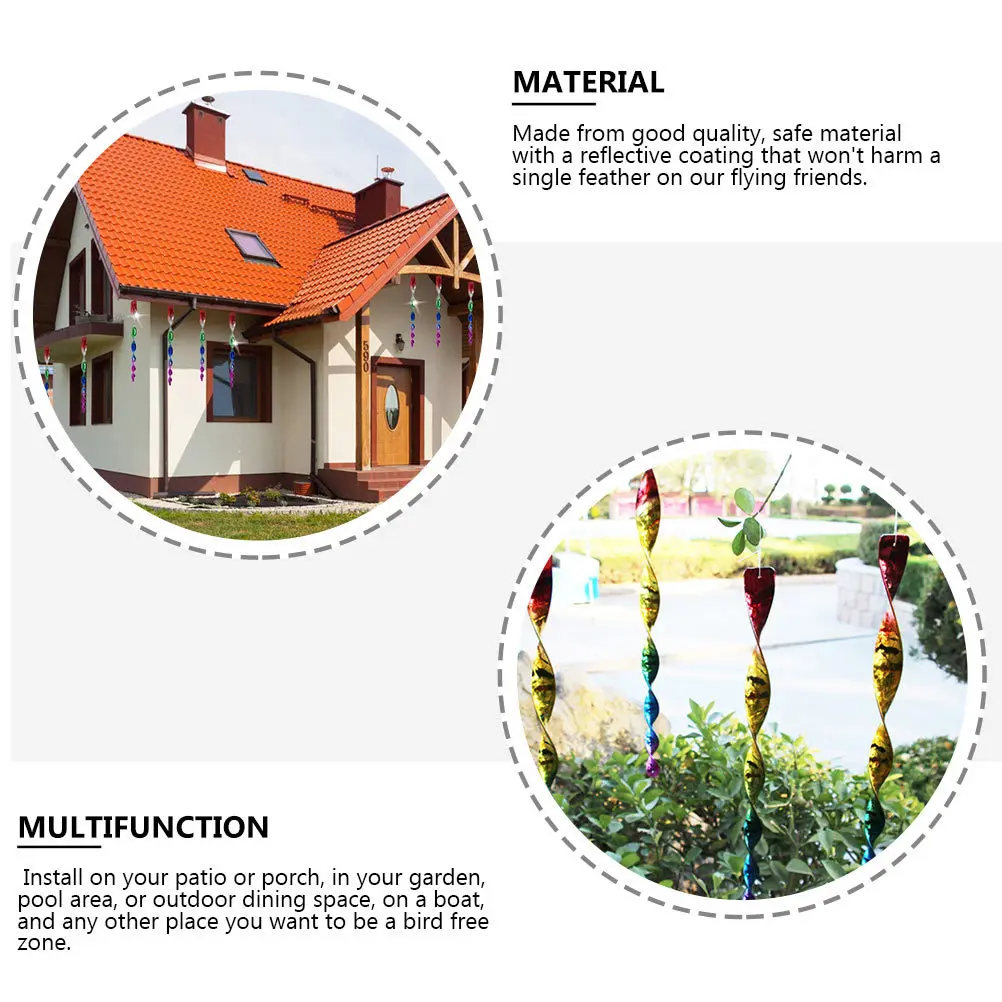 MATERIAL

Made from good quality, safe material with a reflective coating that won't harm a single feather on our flying friends.

590

MULTIFUNCTION

Install on your patio or porch, in your garden, pool area, or outdoor dining space, on a boat, and any other place you want to be a bird free zone.